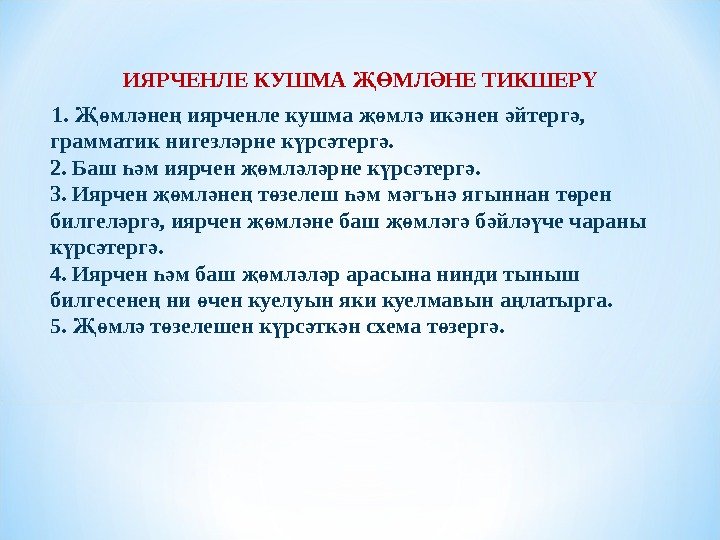 ИЯРЧЕНЛЕ КУШМА ҖӨМЛӘНЕ ТИКШЕРҮ

1. Җөмләнең иярченле кушма җөмлә икәнен әйтергә, грамматик нигезләрне күрсәтергә.
2. Баш һәм иярчен җөмләләрне күрсәтергә.
3. Иярчен җөмләнең төзелеш һәм мәгънә ягыннан төрен билгеләргә, иярчен җөмләне баш җөмләгә бәйләүче чараны күрсәтергә.
4. Иярчен һәм баш җөмләләр арасына нинди тыныш билгесенең ни өчен куелуын яки куелмавын аңлатырга.
5. Җөмлә төзелешен күрсәткән схема төзергә.